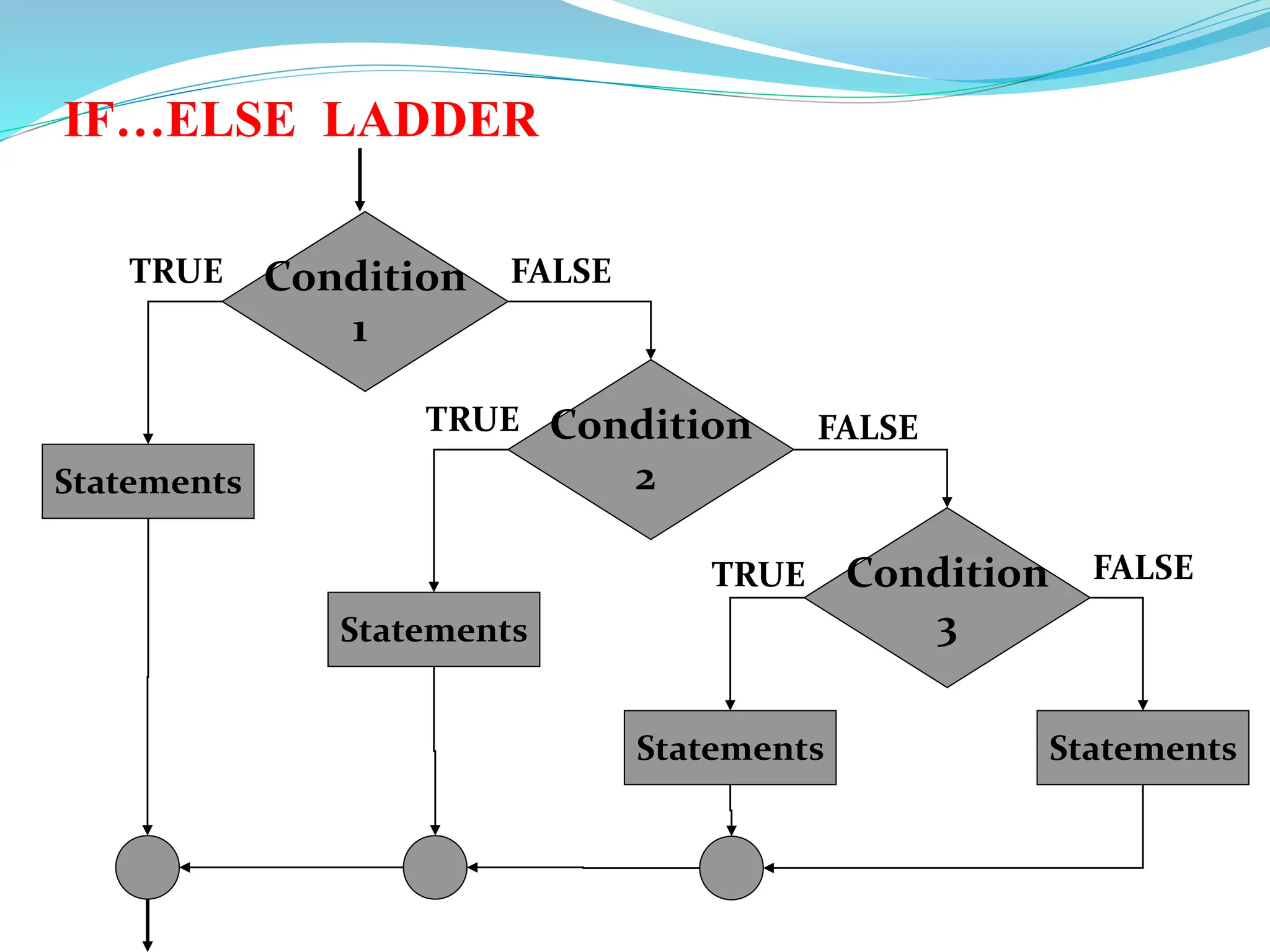 IF…ELSE LADDER

TRUE Condition 1 FALSE

Statements

TRUE Condition 2 FALSE

Statements

TRUE Condition 3 FALSE

Statements

Statements